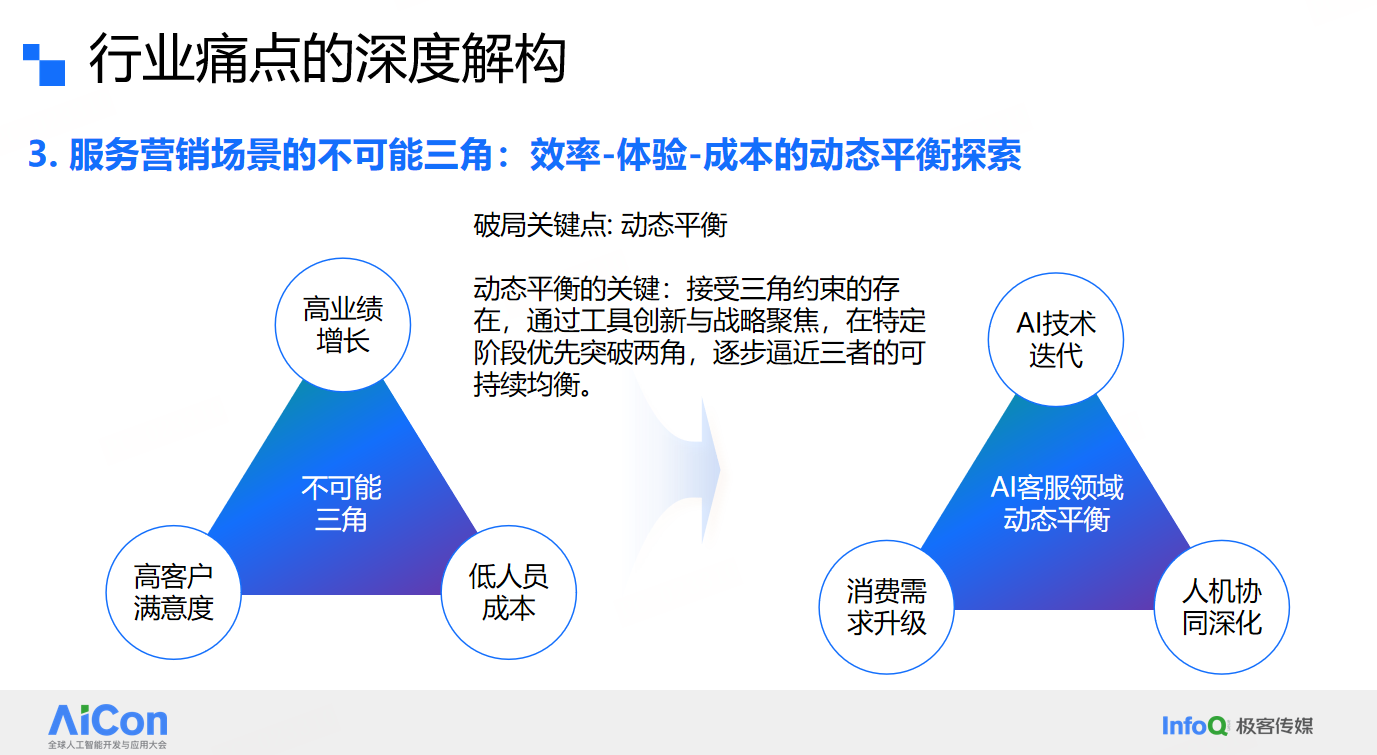 行业痛点的深度解构

3. 服务营销场景的不可能三角：效率-体验-成本的动态平衡探索

破局关键点: 动态平衡

动态平衡的关键：接受三角约束的存在，通过工具创新与战略聚焦，在特定阶段优先突破两角，逐步逼近三者的可持续均衡。

高业绩增长

不可能三角

高客户满意度

低人员成本

AI技术迭代

AI客服领域动态平衡

消费需求升级

人机协同深化

AiCon 全球人工智能开发与应用大会

InfoQ 极客传媒